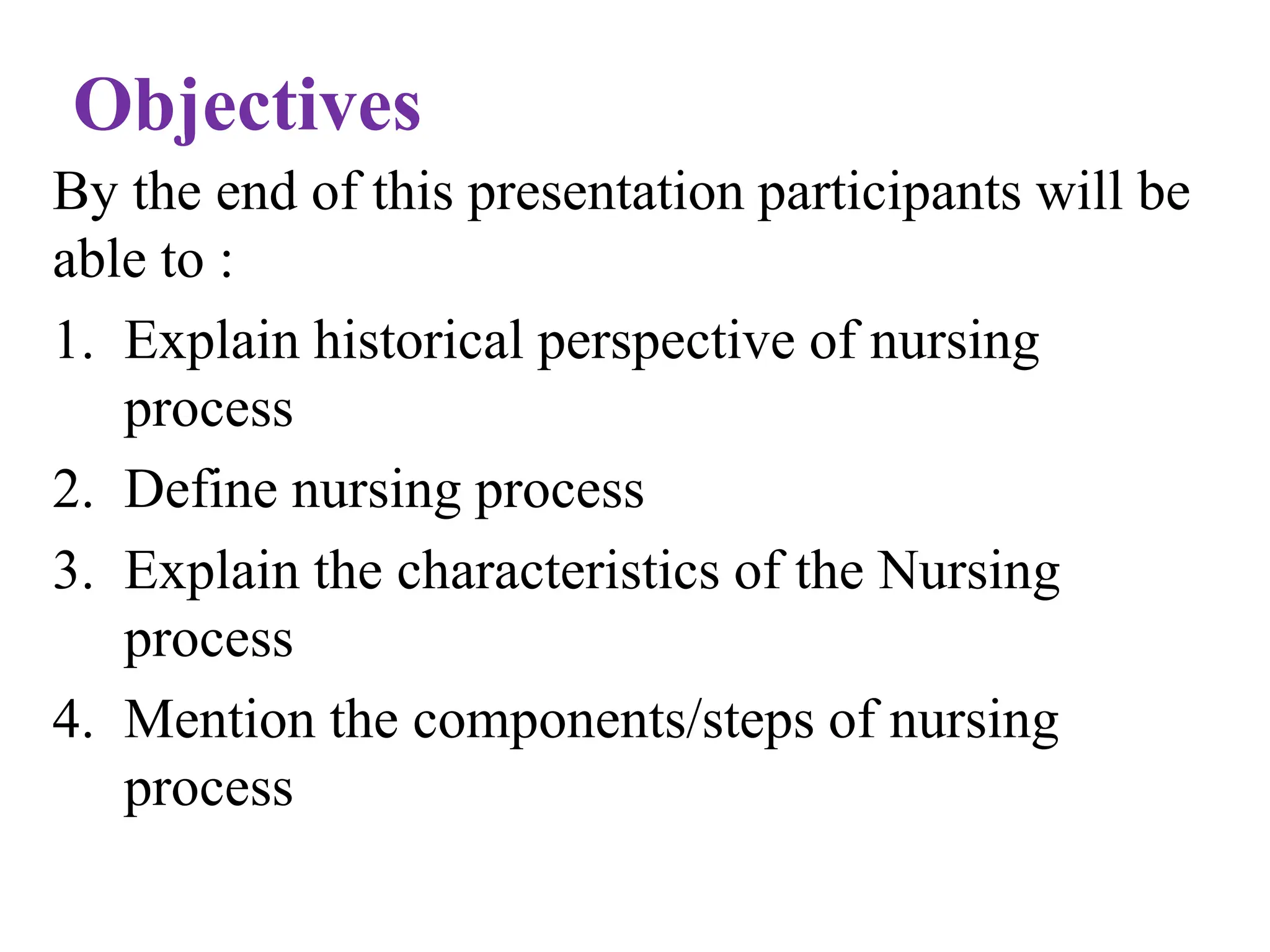 Objectives

By the end of this presentation participants will be able to :

1. Explain historical perspective of nursing process
2. Define nursing process
3. Explain the characteristics of the Nursing process
4. Mention the components/steps of nursing process